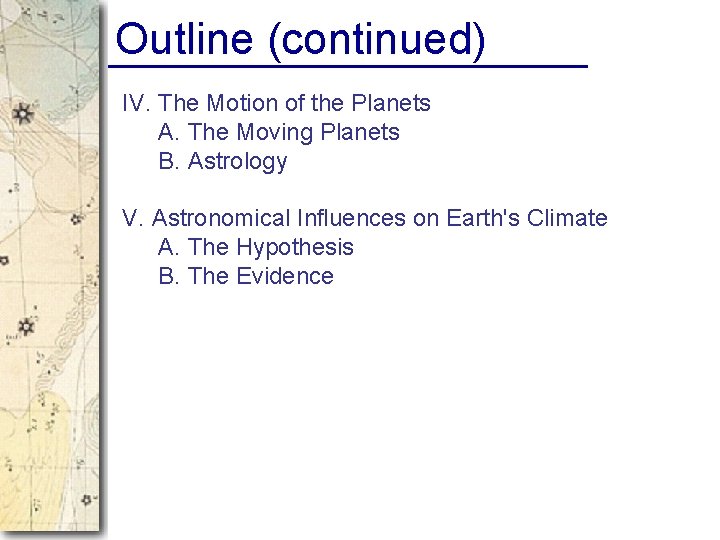 Outline (continued)

IV. The Motion of the Planets
A. The Moving Planets
B. Astrology

V. Astronomical Influences on Earth's Climate
A. The Hypothesis
B. The Evidence